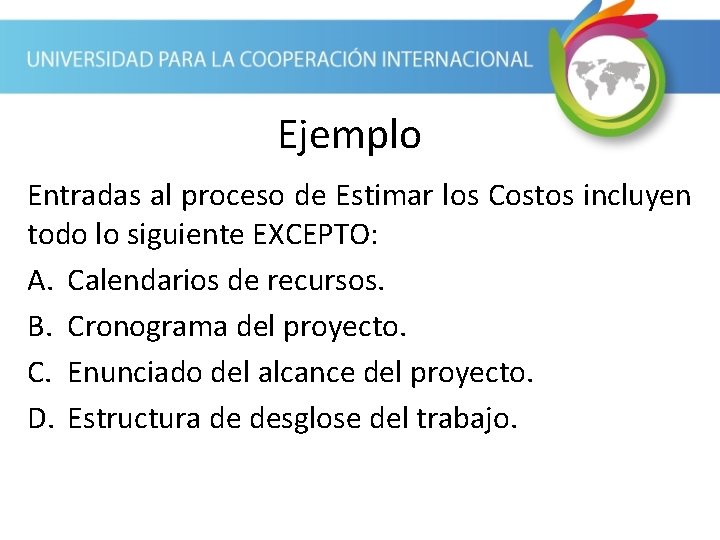 UNIVERSIDAD PARA LA COOPERACIÓN INTERNACIONAL

Ejemplo

Entradas al proceso de Estimar los Costos incluyen todo lo siguiente EXCEPTO:

A. Calendarios de recursos.

B. Cronograma del proyecto.

C. Enunciado del alcance del proyecto.

D. Estructura de desglose del trabajo.